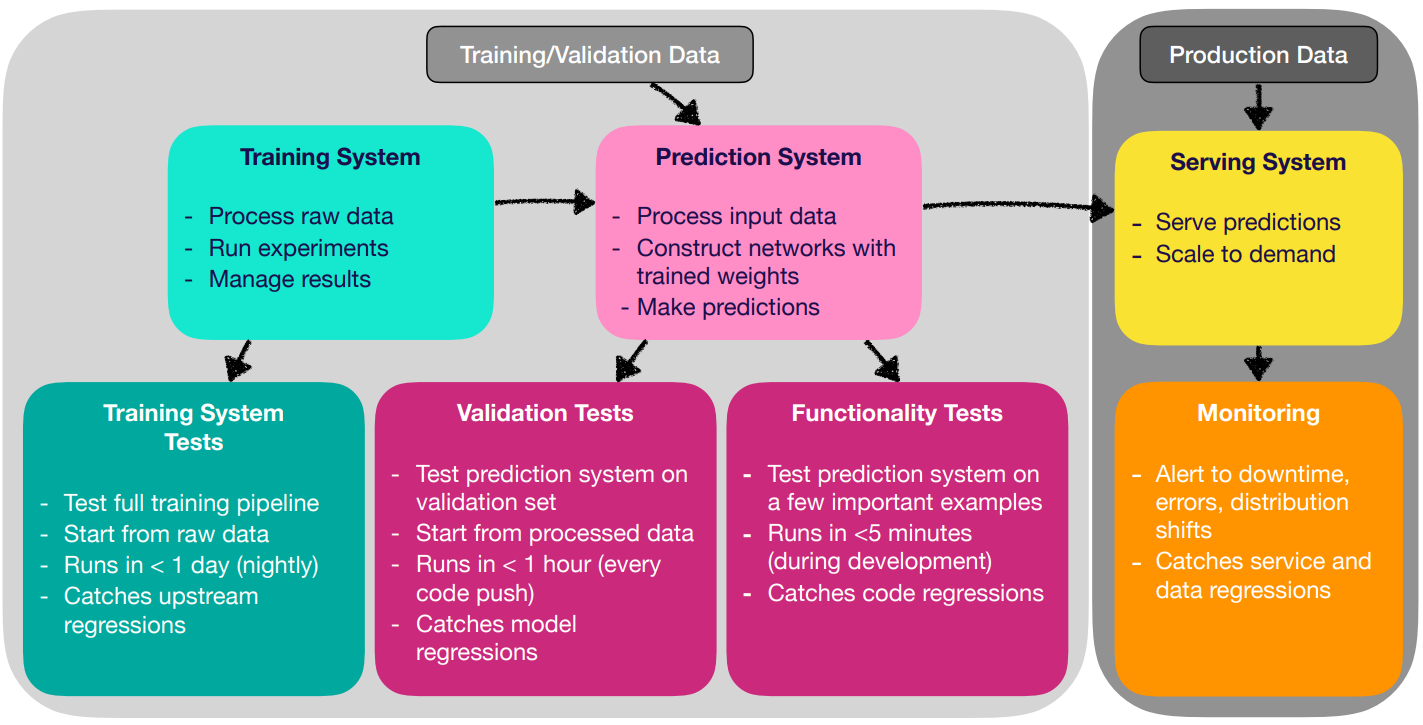 Training/Validation Data

Production Data

Training System

- Process raw data
- Run experiments
- Manage results

Prediction System

- Process input data
- Construct networks with trained weights
- Make predictions

Serving System

- Serve predictions
- Scale to demand

Training System Tests

- Test full training pipeline
- Start from raw data
- Runs in < 1 day (nightly)
- Catches upstream regressions

Validation Tests

- Test prediction system on validation set
- Start from processed data
- Runs in < 1 hour (every code push)
- Catches model regressions

Functionality Tests

- Test prediction system on a few important examples
- Runs in <5 minutes (during development)
- Catches code regressions

Monitoring

- Alert to downtime, errors, distribution shifts
- Catches service and data regressions